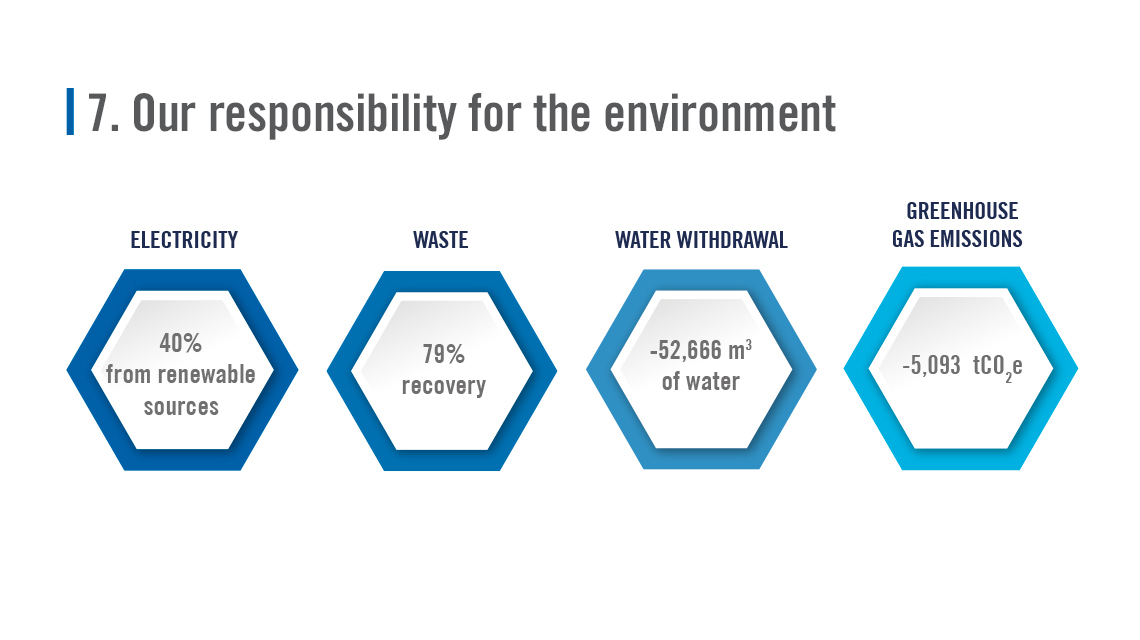 7. Our responsibility for the environment

ELECTRICITY

40% from renewable sources

WASTE

79% recovery

WATER WITHDRAWAL

-52,666 $m^3$ of water

GREENHOUSE GAS EMISSIONS

-5,093 $tCO_2e$